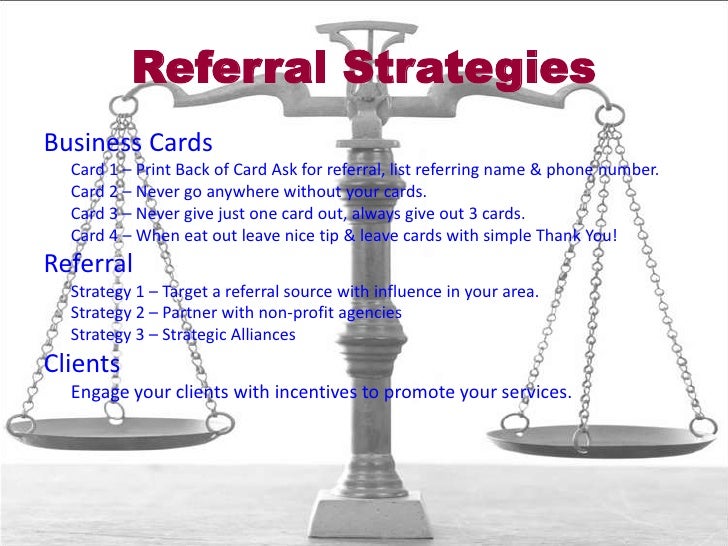 Referral Strategies

Business Cards

Card 1 – Print Back of Card Ask for referral, list referring name & phone number.
Card 2 – Never go anywhere without your cards.
Card 3 – Never give just one card out, always give out 3 cards.
Card 4 – When eat out leave nice tip & leave cards with simple Thank You!

Referral

Strategy 1 – Target a referral source with influence in your area.
Strategy 2 – Partner with non-profit agencies
Strategy 3 – Strategic Alliances

Clients

Engage your clients with incentives to promote your services.